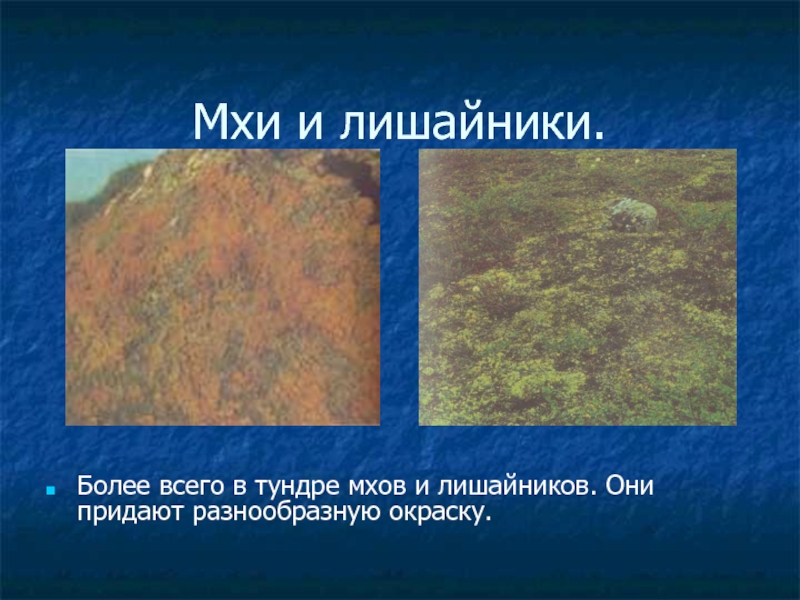 Мхи и лишайники.

Более всего в тундре мхов и лишайников. Они придают разнообразную окраску.